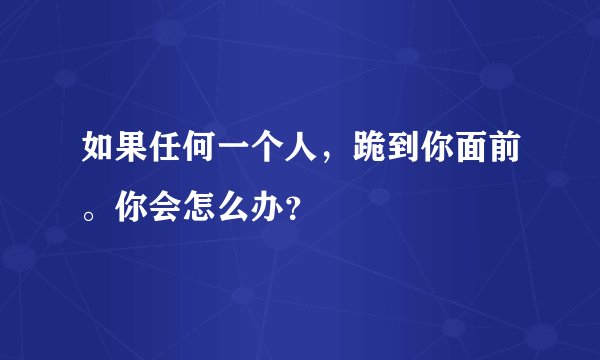 如果任何一个人，跪到你面前。你会怎么办?